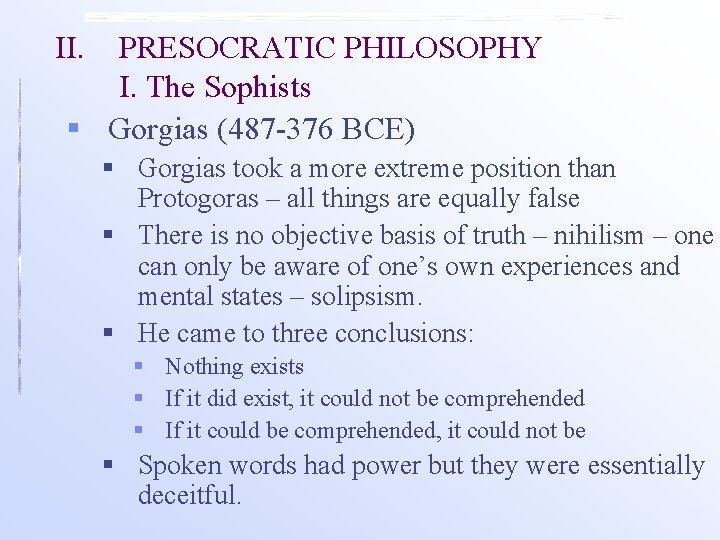 II. PRESOCRATIC PHILOSOPHY
I. The Sophists

Gorgias (487-376 BCE)

Gorgias took a more extreme position than Protogoras – all things are equally false

There is no objective basis of truth – nihilism – one can only be aware of one's own experiences and mental states – solipsism.

He came to three conclusions:

Nothing exists

If it did exist, it could not be comprehended

If it could be comprehended, it could not be

Spoken words had power but they were essentially deceitful.